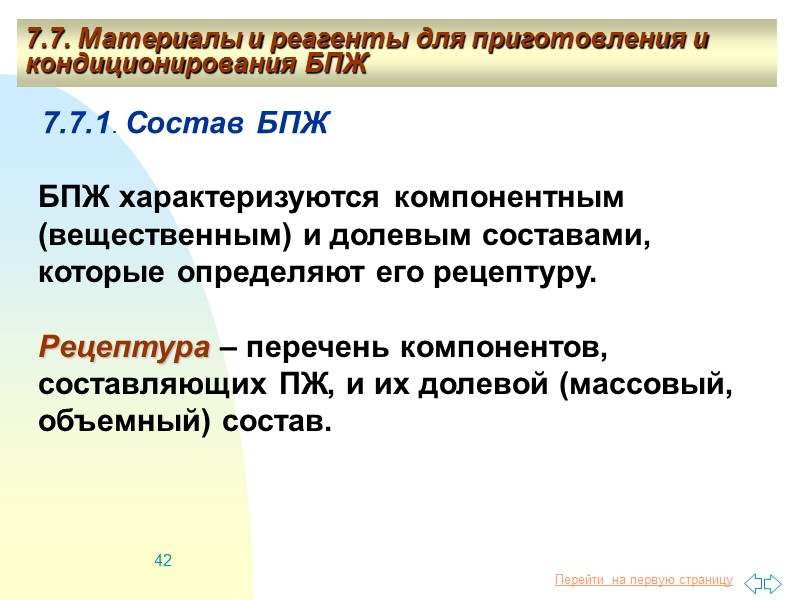 7.7. Материалы и реагенты для приготовления и кондиционирования БПЖ

7.7.1. Состав БПЖ

БПЖ характеризуются компонентным (вещественным) и долевым составами, которые определяют его рецептуру.

Рецептура – перечень компонентов, составляющих ПЖ, и их долевой (массовый, объемный) состав.

42

Перейти на первую страницу